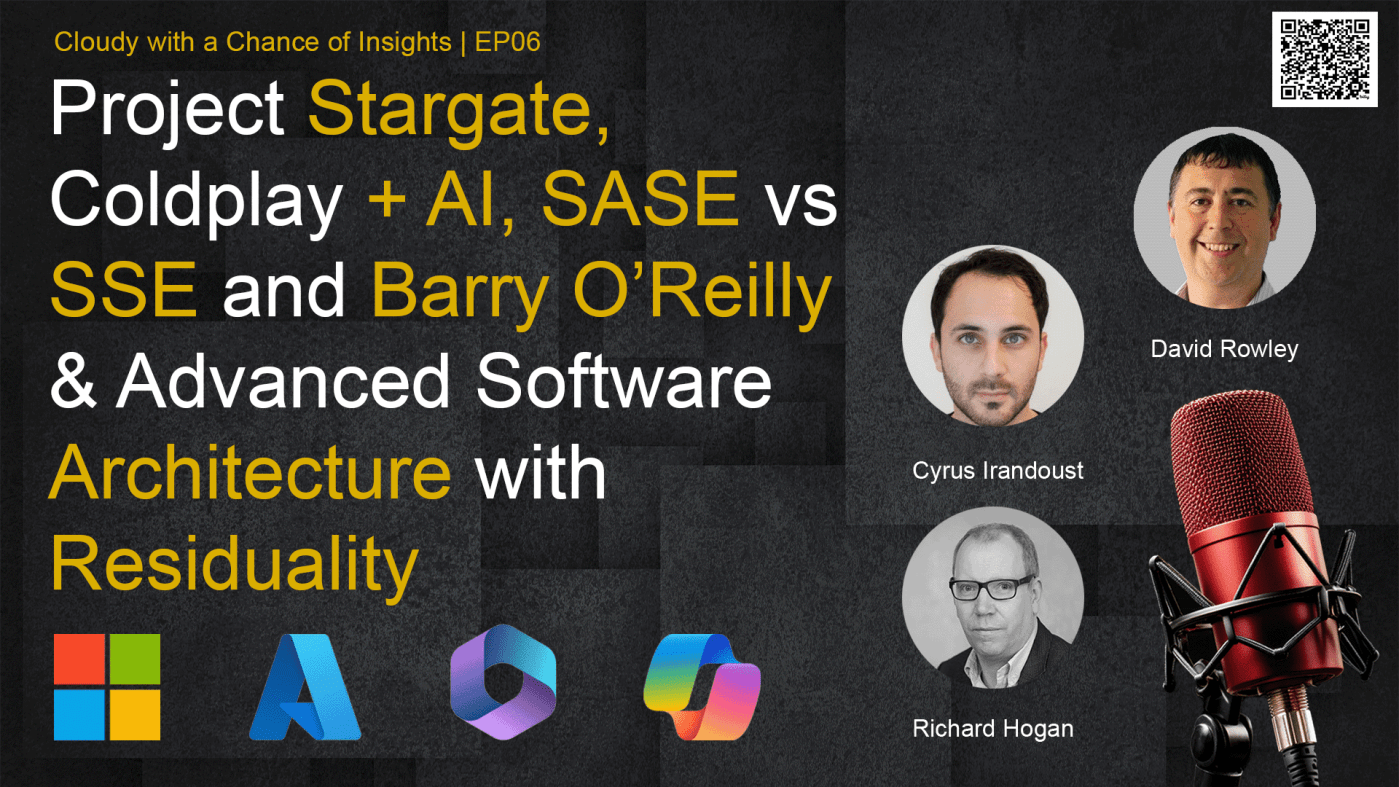 Cloudy with a Chance of Insights | EP06

Project Stargate, Coldplay + AI, SASE vs SSE and Barry O'Reilly & Advanced Software Architecture with Residuality

David Rowley

Cyrus Irandoust

Richard Hogan